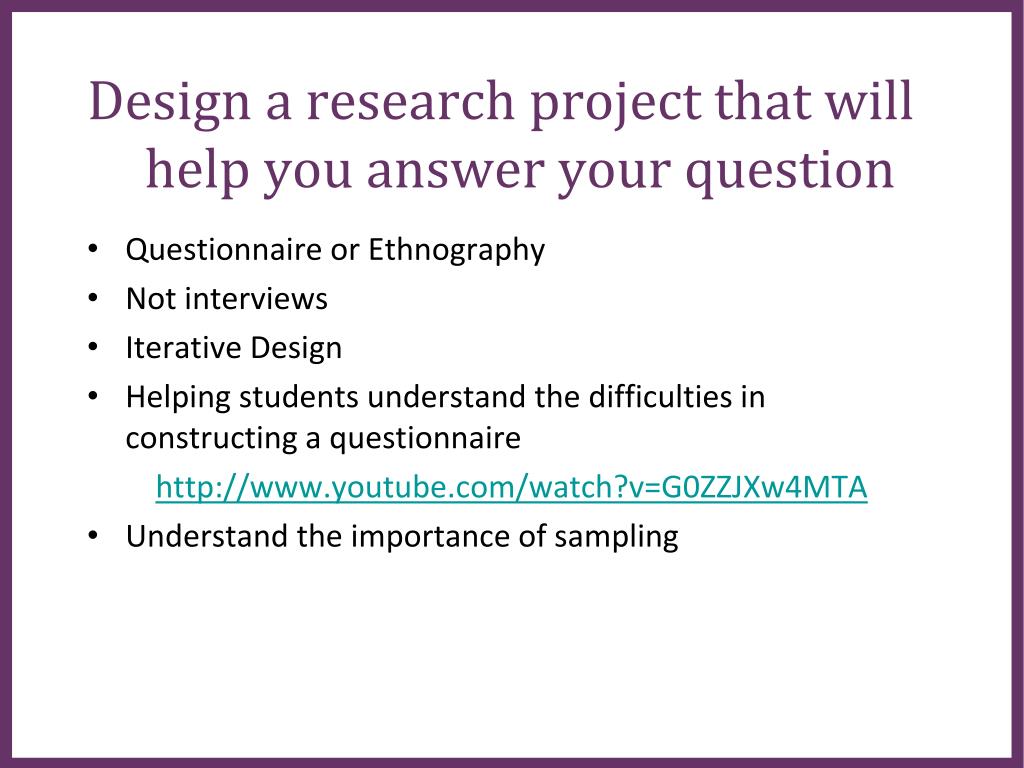 Design a research project that will help you answer your question

• Questionnaire or Ethnography
• Not interviews
• Iterative Design
• Helping students understand the difficulties in constructing a questionnaire
http://www.youtube.com/watch?v=G0ZZJXw4MTA
• Understand the importance of sampling